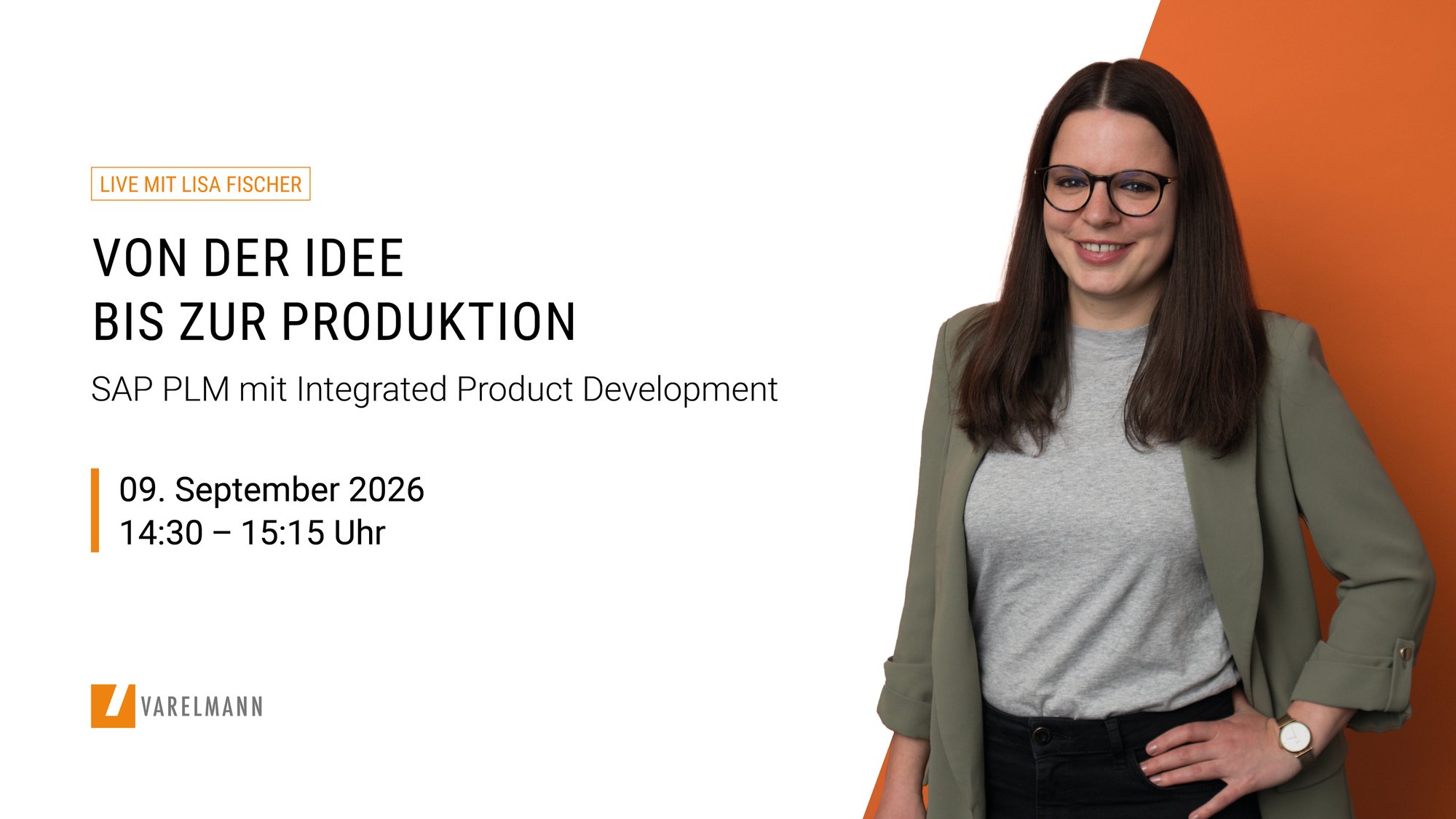 LIVE MIT LISA FISCHER

VON DER IDEE
BIS ZUR PRODUKTION

SAP PLM mit Integrated Product Development

09. September 2026
14:30 – 15:15 Uhr

VARELMANN